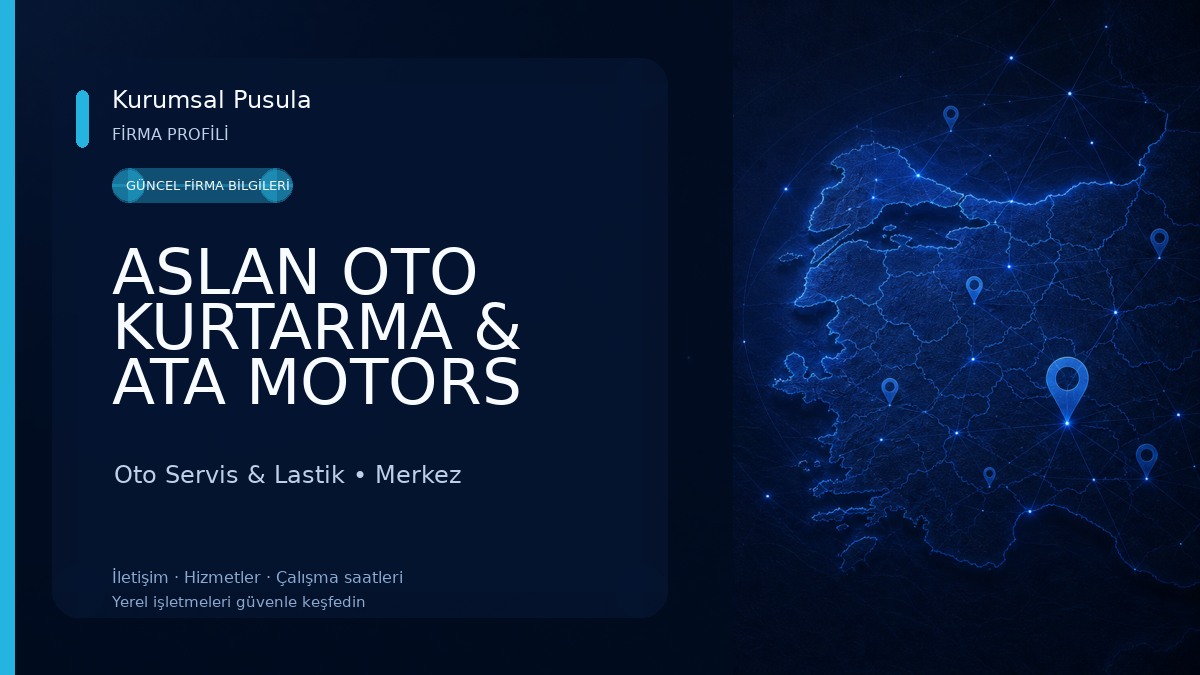 Kurumsal Pusula
FİRMA PROFİLİ

GÜNCEL FİRMA BİLGİLERİ

ASLAN OTO KURTARMA & ATA MOTORS

Oto Servis & Lastik • Merkez

İletişim · Hizmetler · Çalışma saatleri
Yerel işletmeleri güvenle keşfedin